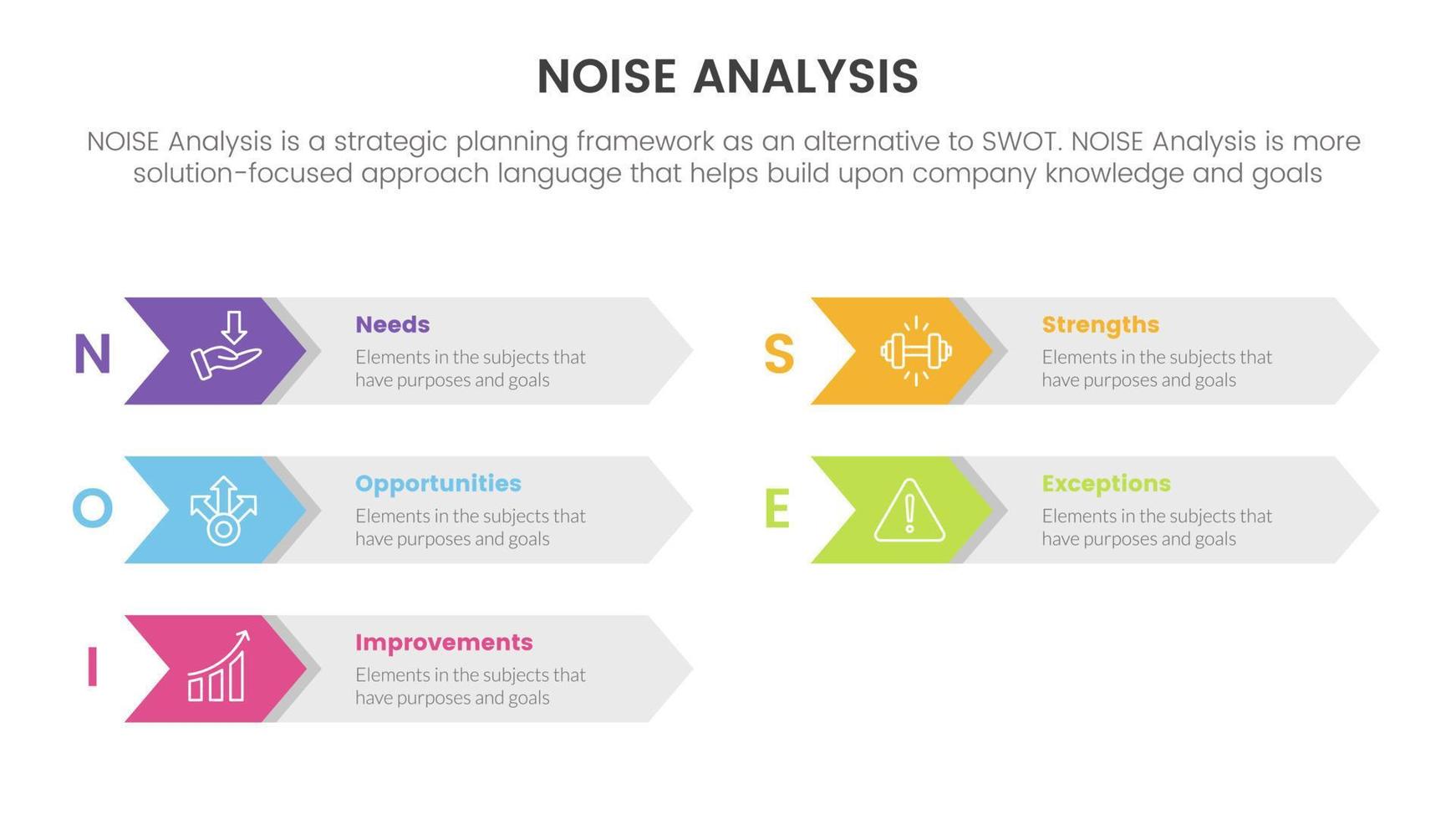 NOISE ANALYSIS

NOISE Analysis is a strategic planning framework as an alternative to SWOT. NOISE Analysis is more solution-focused approach language that helps build upon company knowledge and goals

N

Needs
Elements in the subjects that have purposes and goals

O

Opportunities
Elements in the subjects that have purposes and goals

I

Improvements
Elements in the subjects that have purposes and goals

S

Strengths
Elements in the subjects that have purposes and goals

E

Exceptions
Elements in the subjects that have purposes and goals